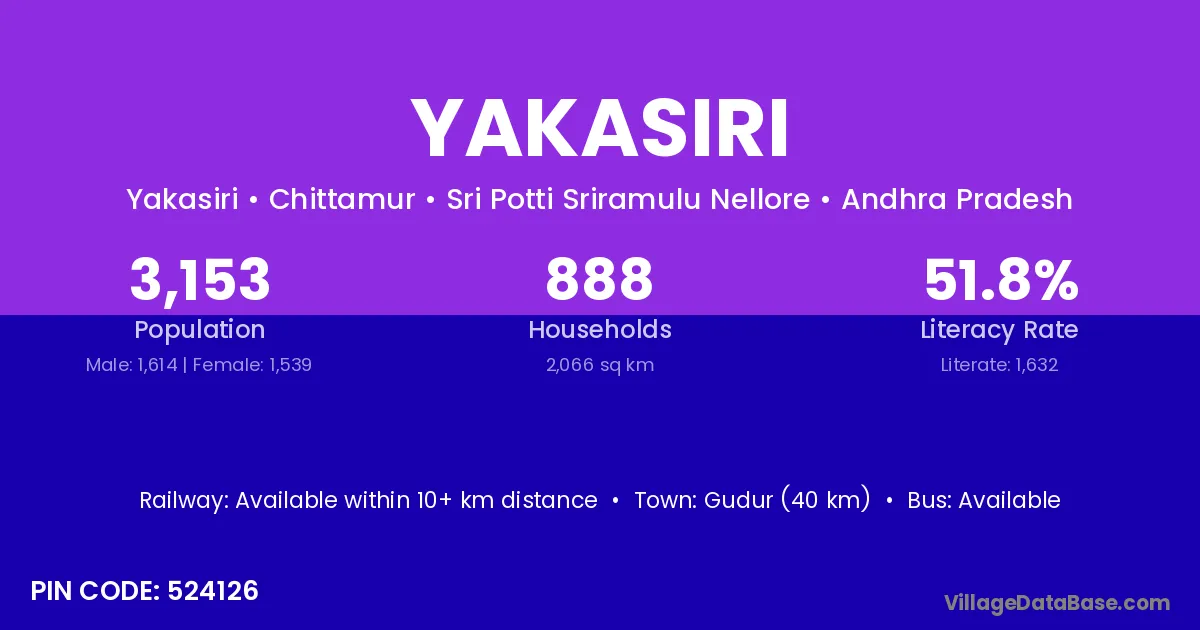 YAKASIRI

Yakasiri • Chittamur • Sri Potti Sriramulu Nellore • Andhra Pradesh

3,153
Population
Male: 1,614 | Female: 1,539

888
Households
2,066 sq km

51.8%
Literacy Rate
Literate: 1,632

Railway: Available within 10+ km distance • Town: Gudur (40 km) • Bus: Available

PIN CODE: 524126

VillageDataBase.com